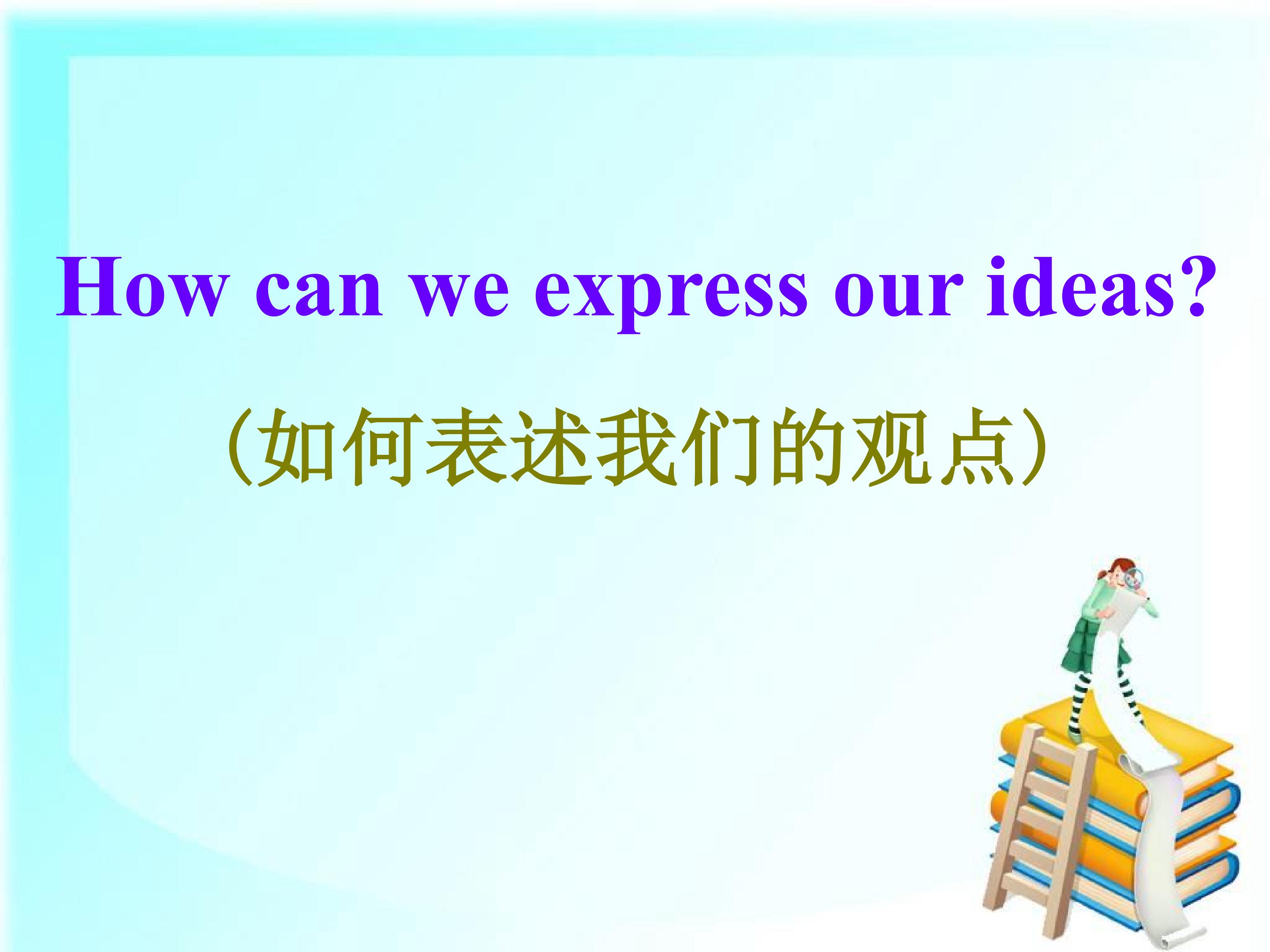 How can we express our ideas?

（如何表述我们的观点）